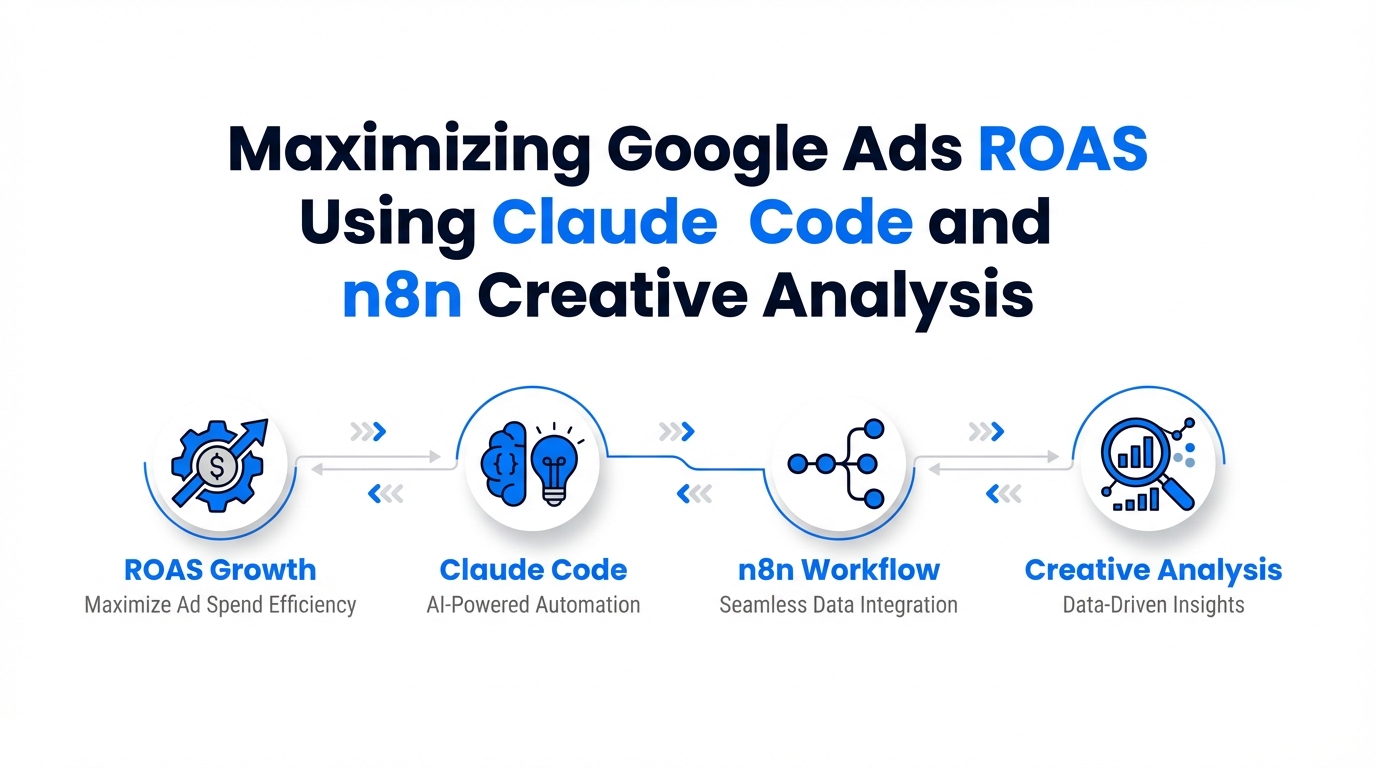 Maximizing Google Ads ROAS Using Claude Code and n8n Creative Analysis

ROAS Growth
Maximize Ad Spend Efficiency

Claude Code
AI-Powered Automation

n8n Workflow
Seamless Data Integration

Creative Analysis
Data-Driven Insights